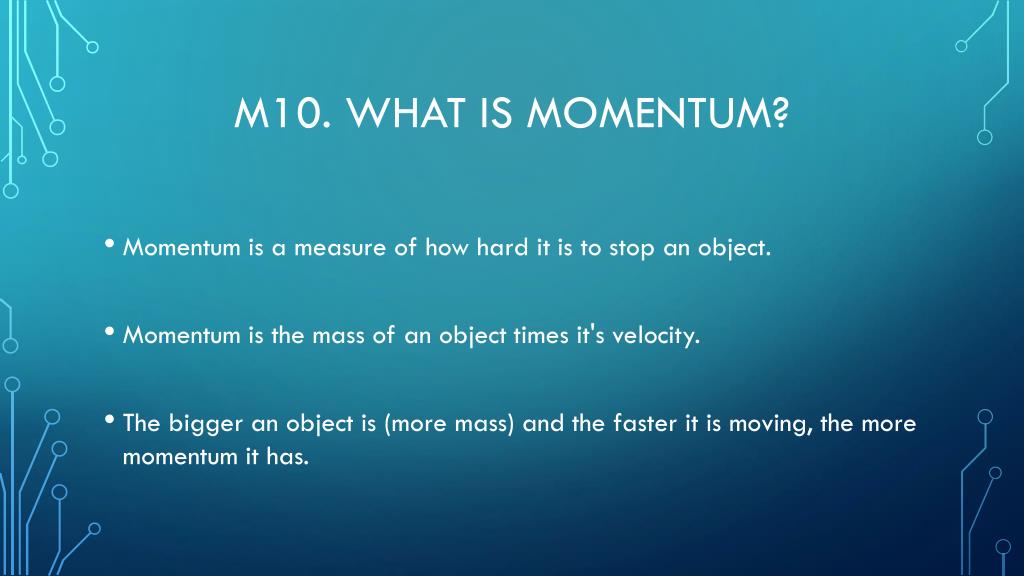 M10. WHAT IS MOMENTUM?

• Momentum is a measure of how hard it is to stop an object.

• Momentum is the mass of an object times it's velocity.

• The bigger an object is (more mass) and the faster it is moving, the more momentum it has.